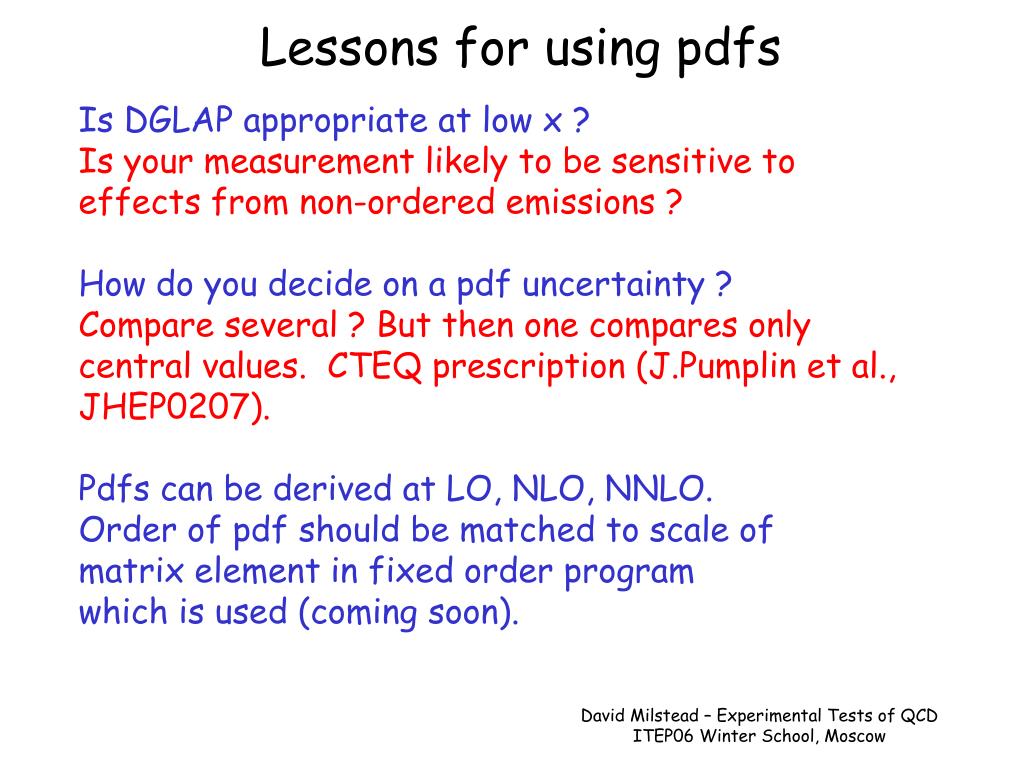 Lessons for using pdfs

Is DGLAP appropriate at low x ?
Is your measurement likely to be sensitive to effects from non-ordered emissions ?

How do you decide on a pdf uncertainty ?
Compare several ? But then one compares only central values. CTEQ prescription (J.Pumplin et al., JHEP0207).

Pdfs can be derived at LO, NLO, NNLO.
Order of pdf should be matched to scale of matrix element in fixed order program which is used (coming soon).

David Milstead – Experimental Tests of QCD
ITEP06 Winter School, Moscow